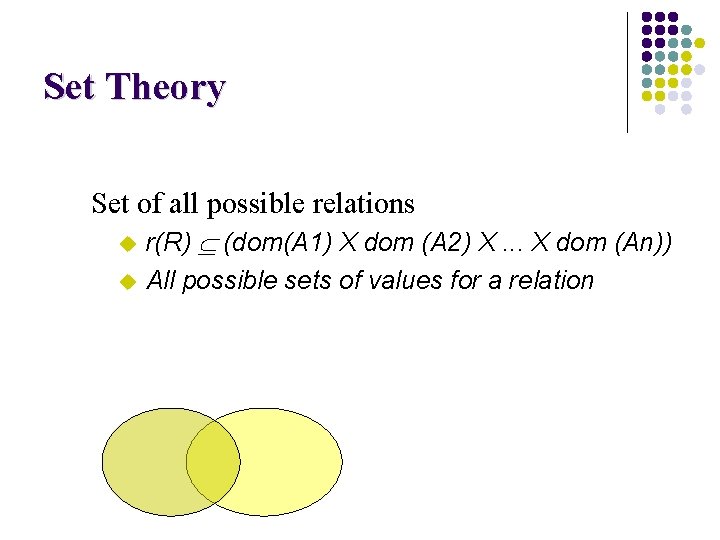 Set Theory

Set of all possible relations

r(R) $\subseteq$ (dom(A1) X dom (A2) X … X dom (An))

All possible sets of values for a relation